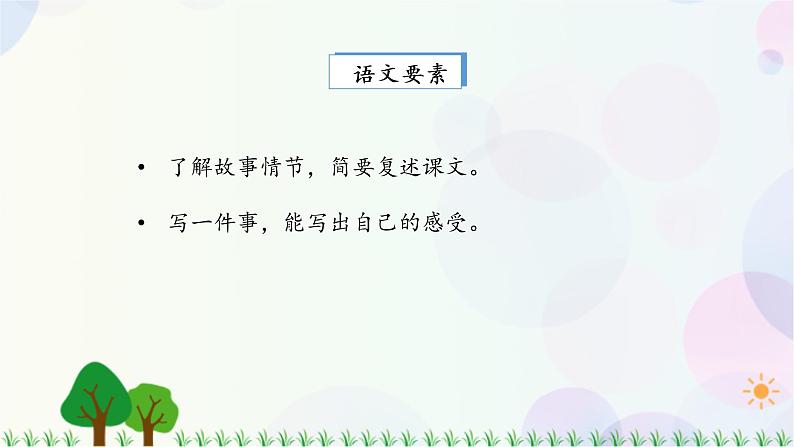 语文要素

• 了解故事情节，简要复述课文。

• 写一件事，能写出自己的感受。